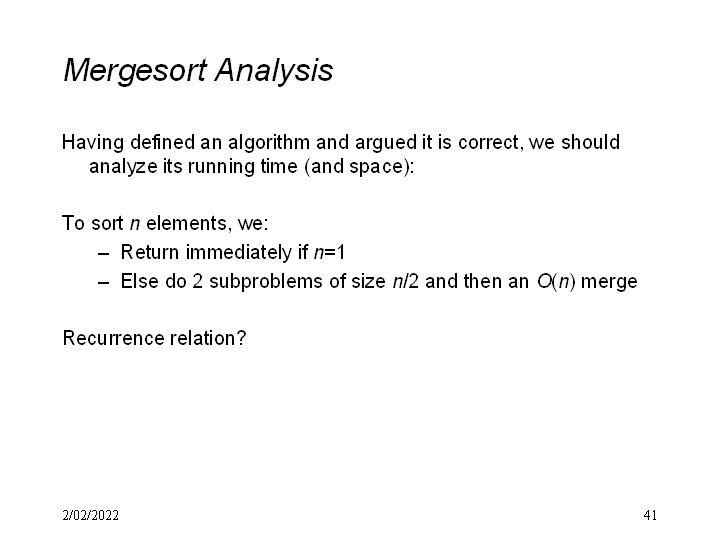 Mergesort Analysis

Having defined an algorithm and argued it is correct, we should analyze its running time (and space):

To sort $n$ elements, we:

– Return immediately if $n=1$
– Else do 2 subproblems of size $n/2$ and then an $O(n)$ merge

Recurrence relation?

2/02/2022

41